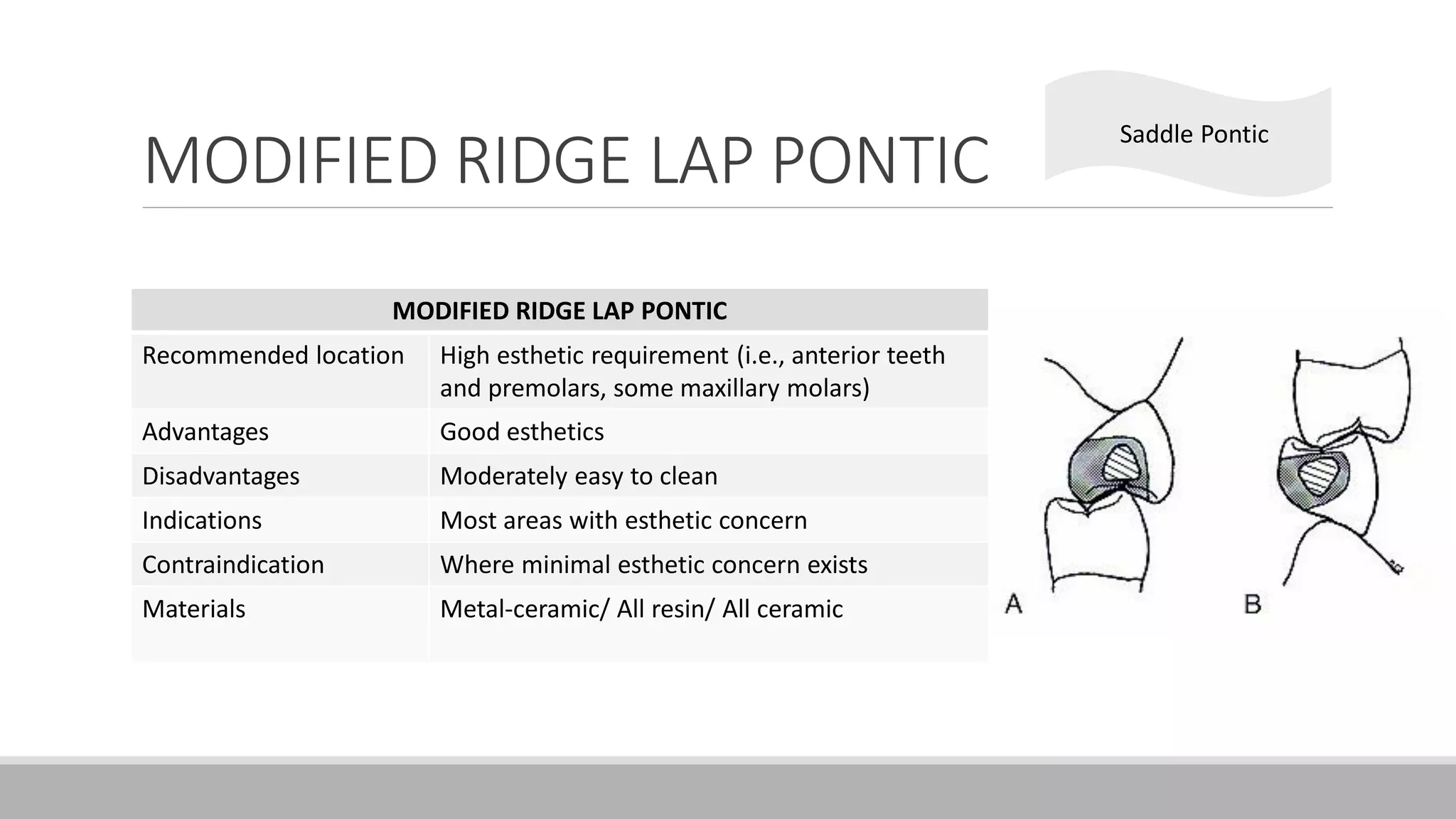 MODIFIED RIDGE LAP PONTIC

Saddle Pontic

| MODIFIED RIDGE LAP PONTIC | |
|---|---|
| Recommended location | High esthetic requirement (i.e., anterior teeth and premolars, some maxillary molars) |
| Advantages | Good esthetics |
| Disadvantages | Moderately easy to clean |
| Indications | Most areas with esthetic concern |
| Contraindication | Where minimal esthetic concern exists |
| Materials | Metal-ceramic/ All resin/ All ceramic |

A

B